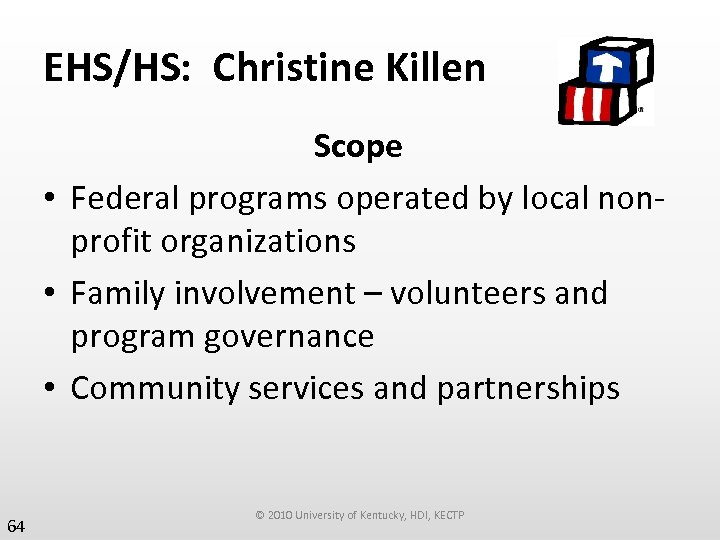 EHS/HS: Christine Killen

Scope

• Federal programs operated by local non-profit organizations
• Family involvement – volunteers and program governance
• Community services and partnerships

© 2010 University of Kentucky, HDI, KECTP

64